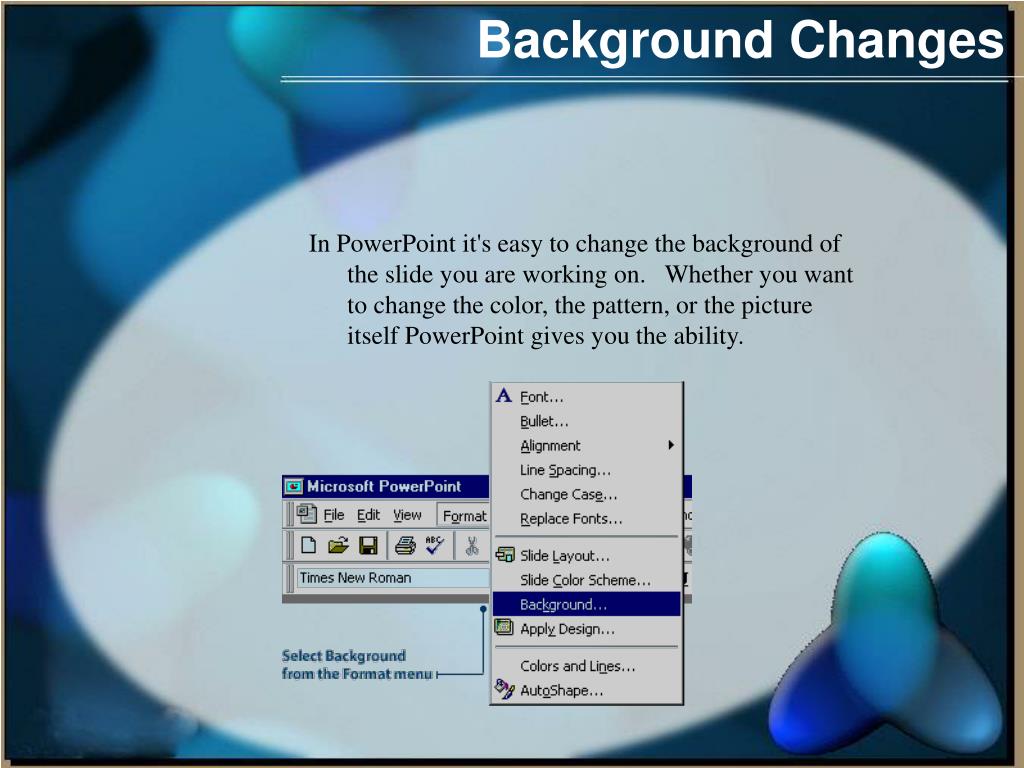 Background Changes

In PowerPoint it's easy to change the background of the slide you are working on. Whether you want to change the color, the pattern, or the picture itself PowerPoint gives you the ability.

Microsoft PowerPoint

File Edit View Format

Times New Roman

Font...
Bullet...
Alignment
Line Spacing...
Change Case...
Replace Fonts...
Slide Layout...
Slide Color Scheme...
Background...
Apply Design...
Colors and Lines...
AutoShape...

Select Background from the Format menu